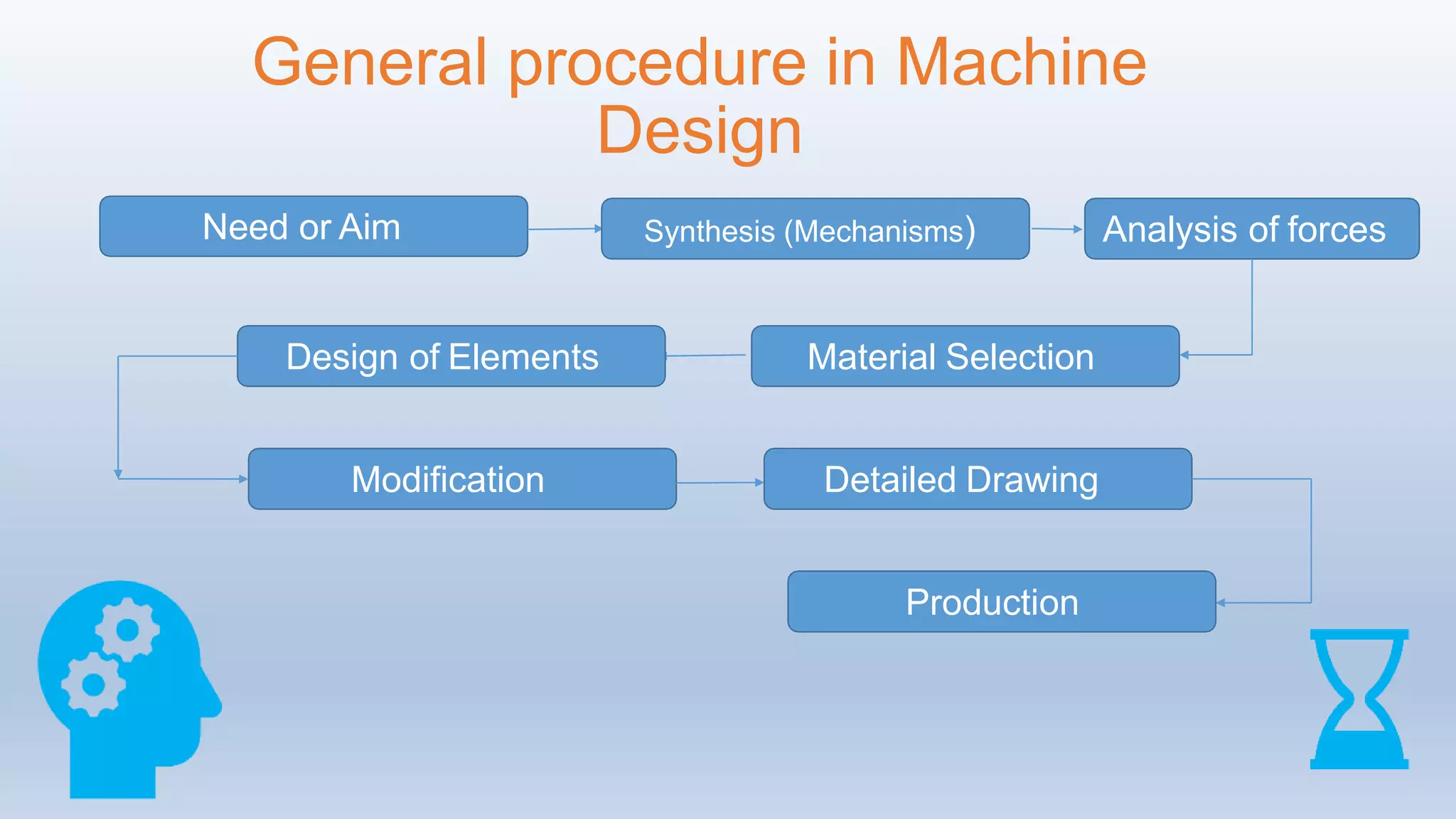 General procedure in Machine Design

Need or Aim

Synthesis (Mechanisms)

Analysis of forces

Material Selection

Design of Elements

Modification

Detailed Drawing

Production